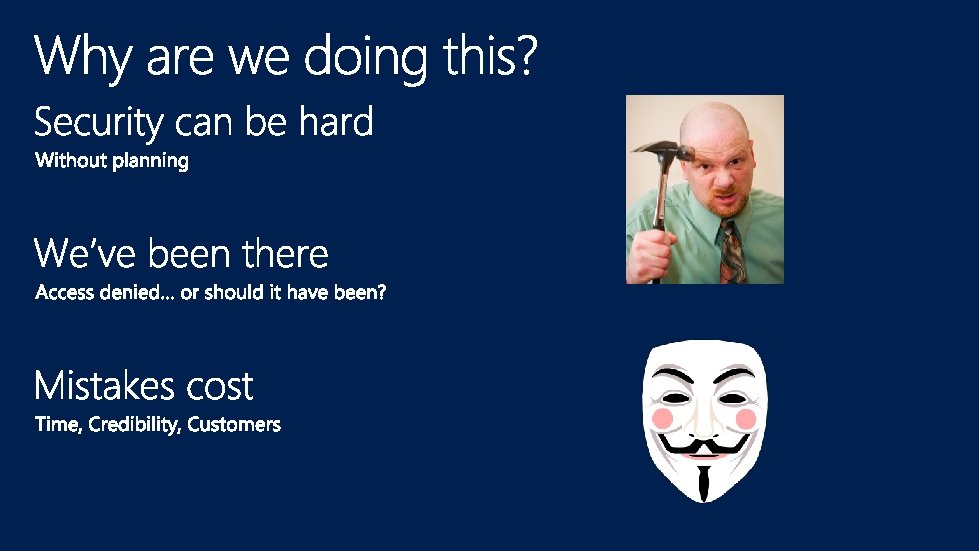 Why are we doing this?

Security can be hard
Without planning

We've been there
Access denied… or should it have been?

Mistakes cost
Time, Credibility, Customers